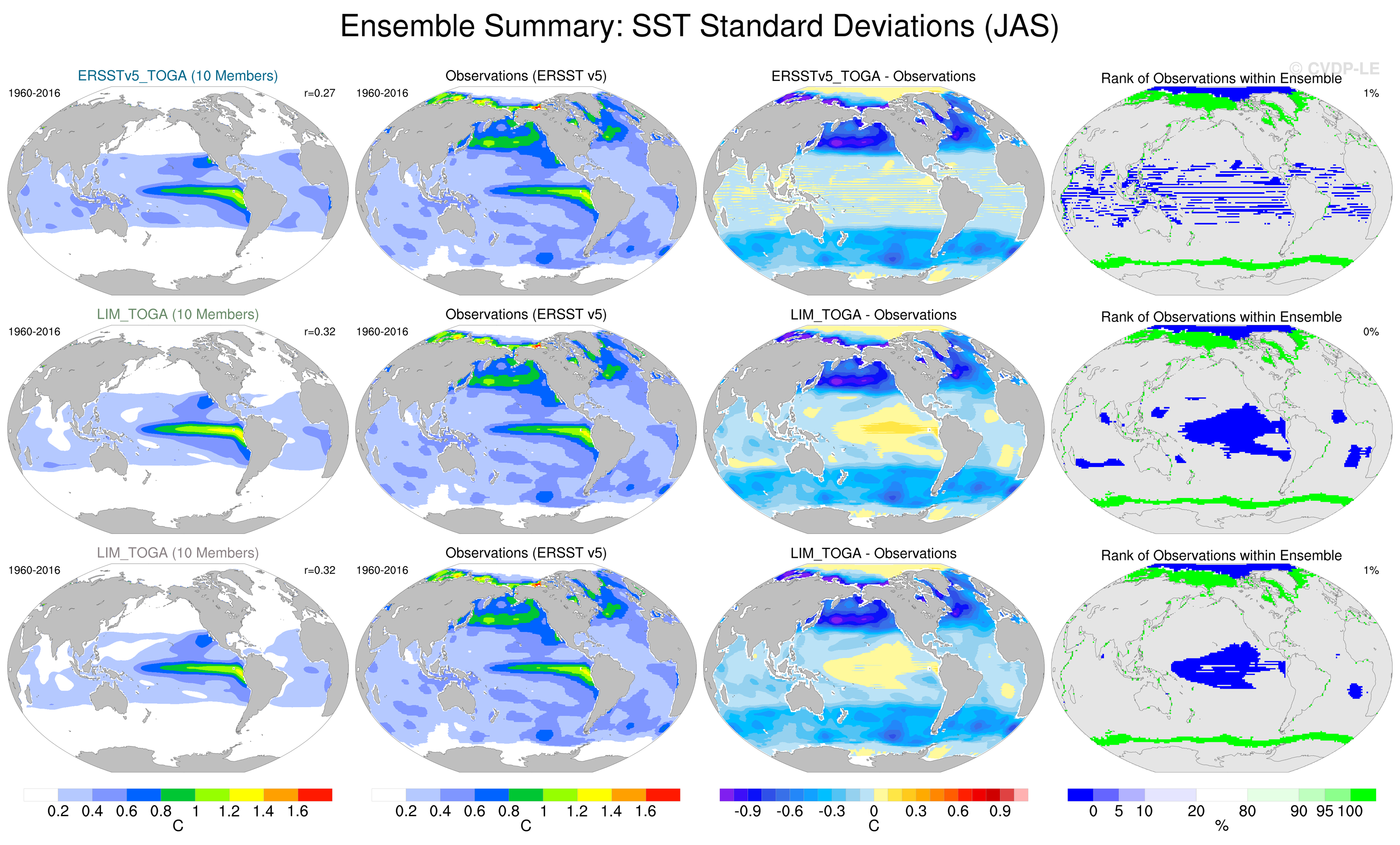 Ensemble Summary: SST Standard Deviations (JAS)

© CVDP-LE

ERSSTv5_TOGA (10 Members)
1960-2016
r=0.27

Observations (ERSST v5)
1960-2016

ERSSTv5_TOGA - Observations

Rank of Observations within Ensemble
1%

LIM_TOGA (10 Members)
1960-2016
r=0.32

Observations (ERSST v5)
1960-2016

LIM_TOGA - Observations

Rank of Observations within Ensemble
0%

LIM_TOGA (10 Members)
1960-2016
r=0.32

Observations (ERSST v5)
1960-2016

LIM_TOGA - Observations

Rank of Observations within Ensemble
1%

0.2 0.4 0.6 0.8 1 1.2 1.4 1.6
C

0.2 0.4 0.6 0.8 1 1.2 1.4 1.6
C

-0.9 -0.6 -0.3 0 0.3 0.6 0.9
C

0 5 10 20 80 90 95 100
%